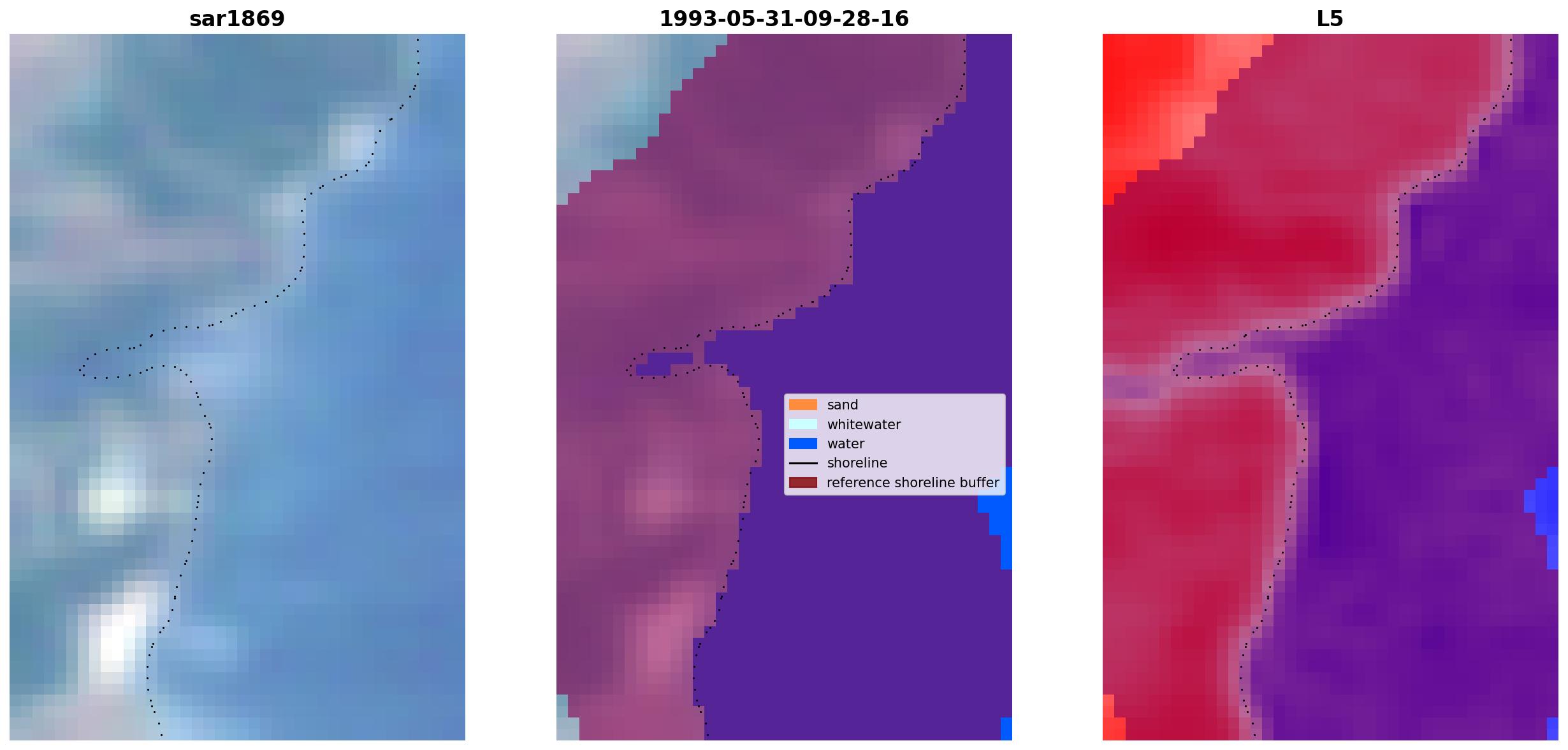 sar1869

1993-05-31-09-28-16

sand
whitewater
water
shoreline
reference shoreline buffer

L5